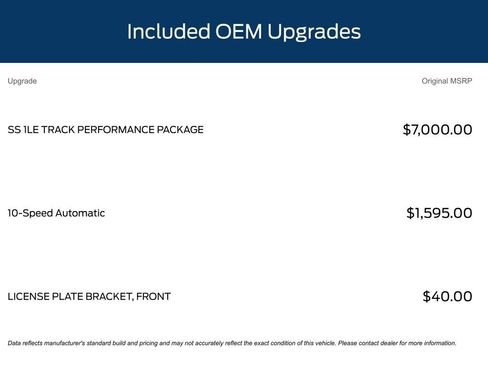 Included OEM Upgrades

| Upgrade | Original MSRP |
|---|---|
| SS 1LE TRACK PERFORMANCE PACKAGE | $7,000.00 |
| 10-Speed Automatic | $1,595.00 |
| LICENSE PLATE BRACKET, FRONT | $40.00 |

Data reflects manufacturer's standard build and pricing and may not accurately reflect the exact condition of this vehicle. Please contact dealer for more information.